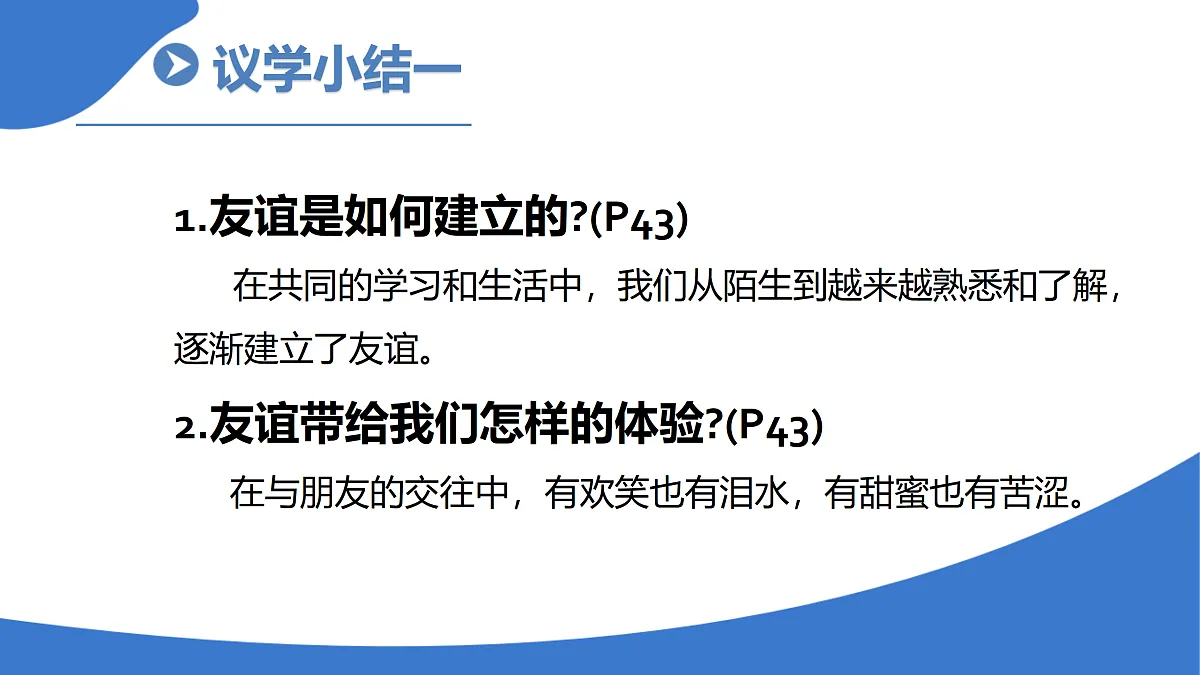 议学小结一

1.友谊是如何建立的?(P43)

在共同的学习和生活中，我们从陌生到越来越熟悉和了解，逐渐建立了友谊。

2.友谊带给我们怎样的体验?(P43)

在与朋友的交往中，有欢笑也有泪水，有甜蜜也有苦涩。